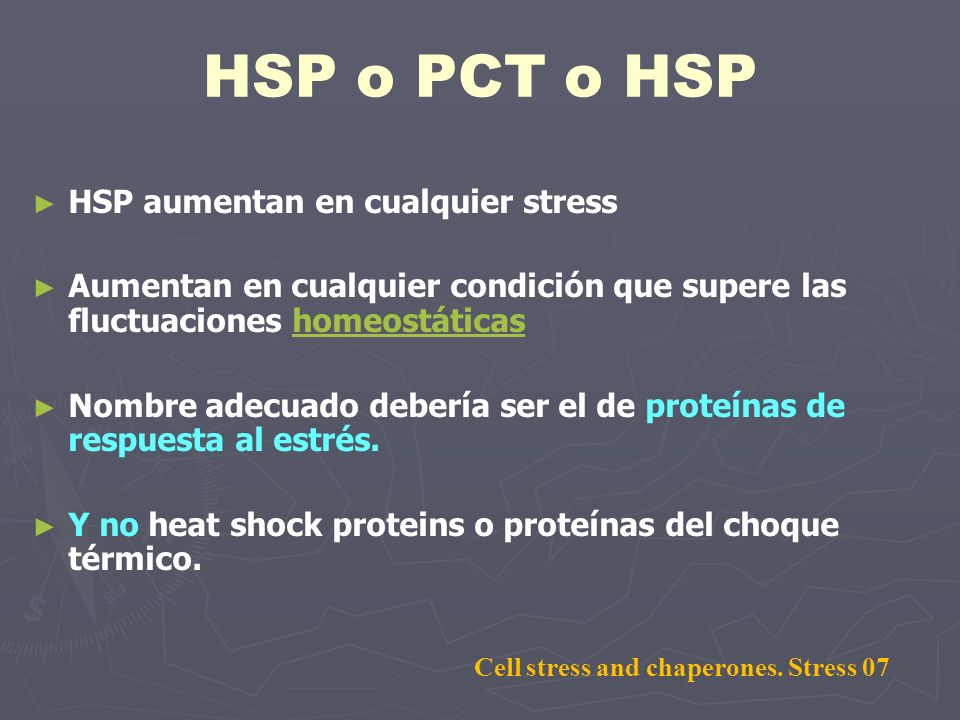 HSP o PCT o HSP

► HSP aumentan en cualquier stress

► Aumentan en cualquier condición que supere las fluctuaciones homeostáticas

► Nombre adecuado debería ser el de proteínas de respuesta al estrés.

► Y no heat shock proteins o proteínas del choque térmico.

Cell stress and chaperones. Stress 07